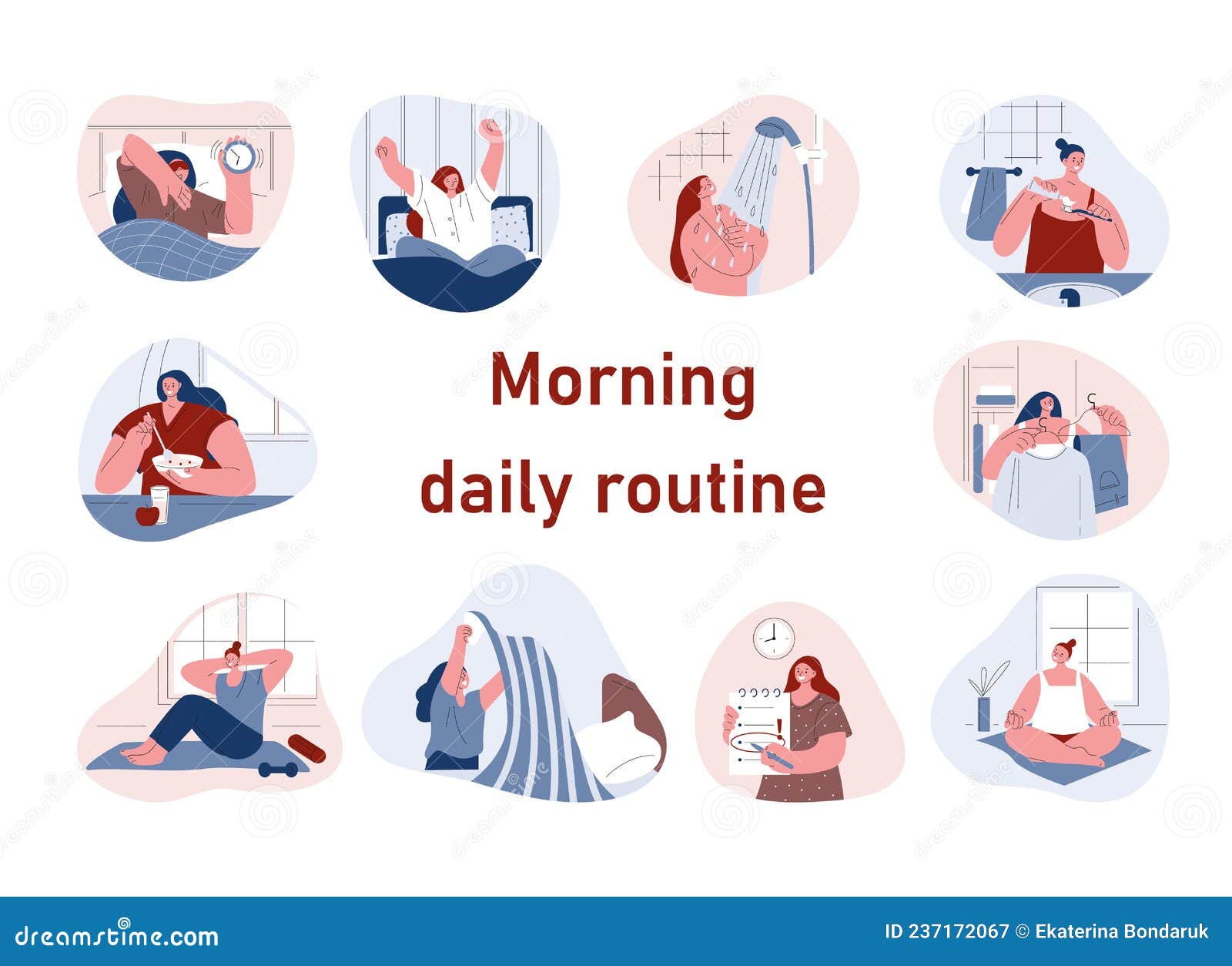 Morning
daily routine

dreamstime.com

ID 237172067 © Ekaterina Bondaruk